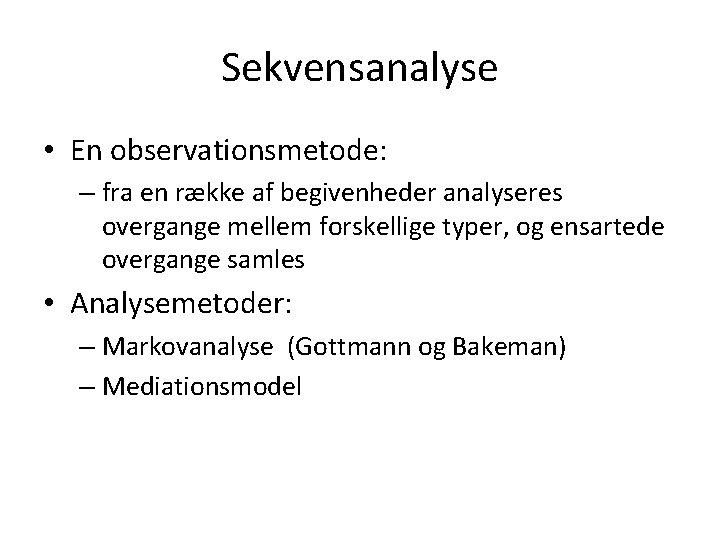 Sekvensanalyse

• En observationsmetode:
– fra en række af begivenheder analyseres overgange mellem forskellige typer, og ensartede overgange samles

• Analysemetoder:
– Markovanalyse (Gottmann og Bakeman)
– Mediationsmodel